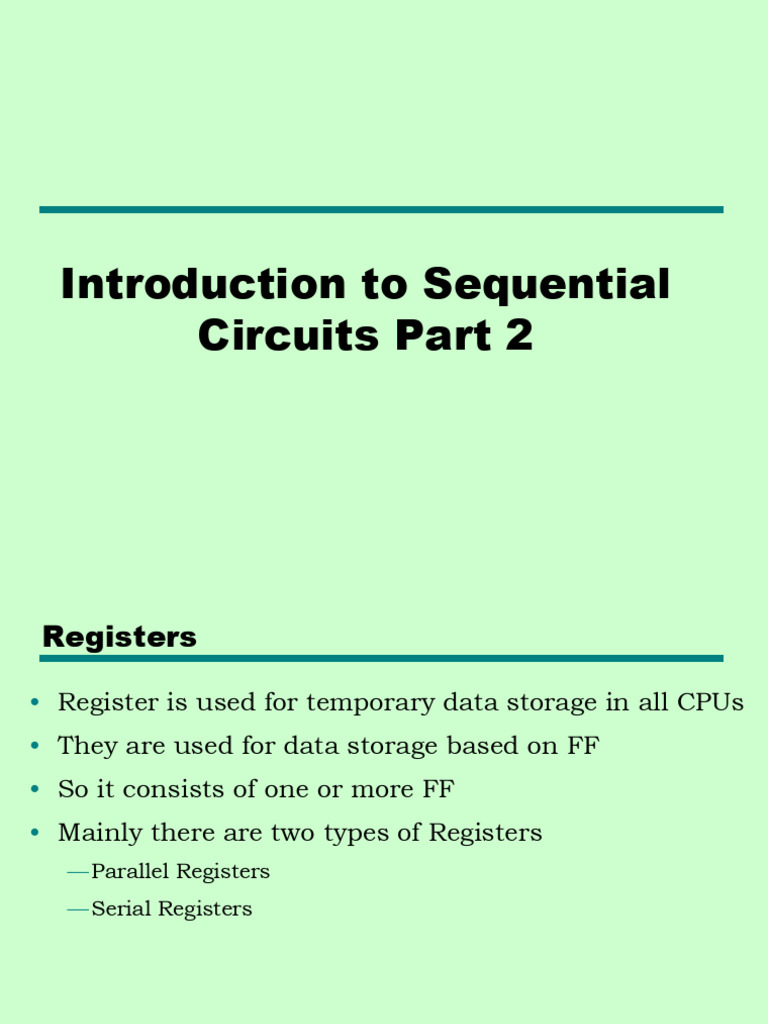 Introduction to Sequential Circuits Part 2

Registers

• Register is used for temporary data storage in all CPUs
• They are used for data storage based on FF
• So it consists of one or more FF
• Mainly there are two types of Registers
—Parallel Registers
—Serial Registers